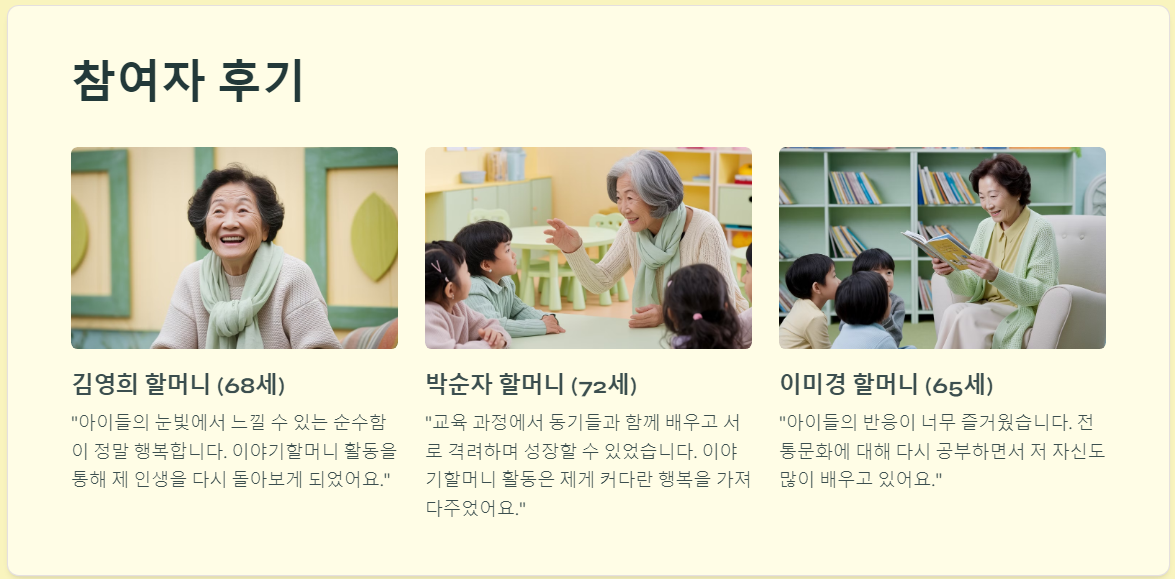 참여자 후기

김영희 할머니 (68세)

"아이들의 눈빛에서 느낄 수 있는 순수함이 정말 행복합니다. 이야기할머니 활동을 통해 제 인생을 다시 돌아보게 되었어요."

박순자 할머니 (72세)

"교육 과정에서 동기들과 함께 배우고 서로 격려하며 성장할 수 있었습니다. 이야기할머니 활동은 제게 커다란 행복을 가져다주었어요."

이미경 할머니 (65세)

"아이들의 반응이 너무 즐거웠습니다. 전통문화에 대해 다시 공부하면서 저 자신도 많이 배우고 있어요."